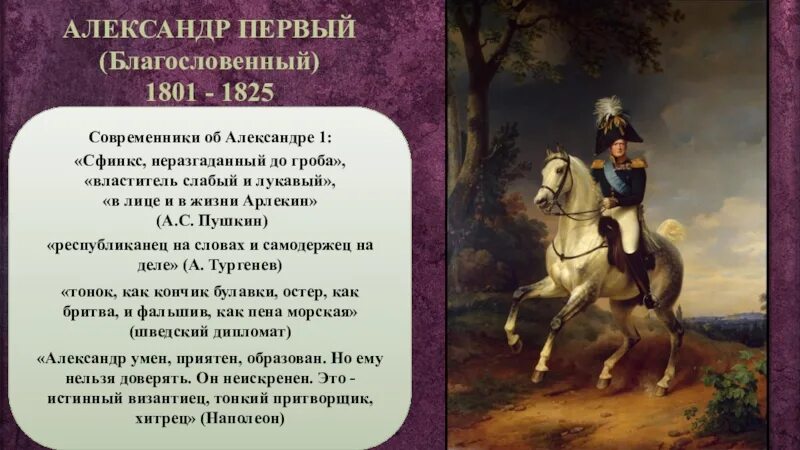 АЛЕКСАНДР ПЕРВЫЙ
(Благословенный)
1801 - 1825

Современники об Александре 1:
«Сфинкс, неразгаданный до гроба», «властитель слабый и лукавый», «в лице и в жизни Арлекин» (А.С. Пушкин)

«республиканец на словах и самодержец на деле» (А. Тургенев)

«тонок, как кончик булавки, остер, как бритва, и фальшив, как пена морская» (шведский дипломат)

«Александр умен, приятен, образован. Но ему нельзя доверять. Он неискренен. Это - истинный византиец, тонкий притворщик, хитрец» (Наполеон)